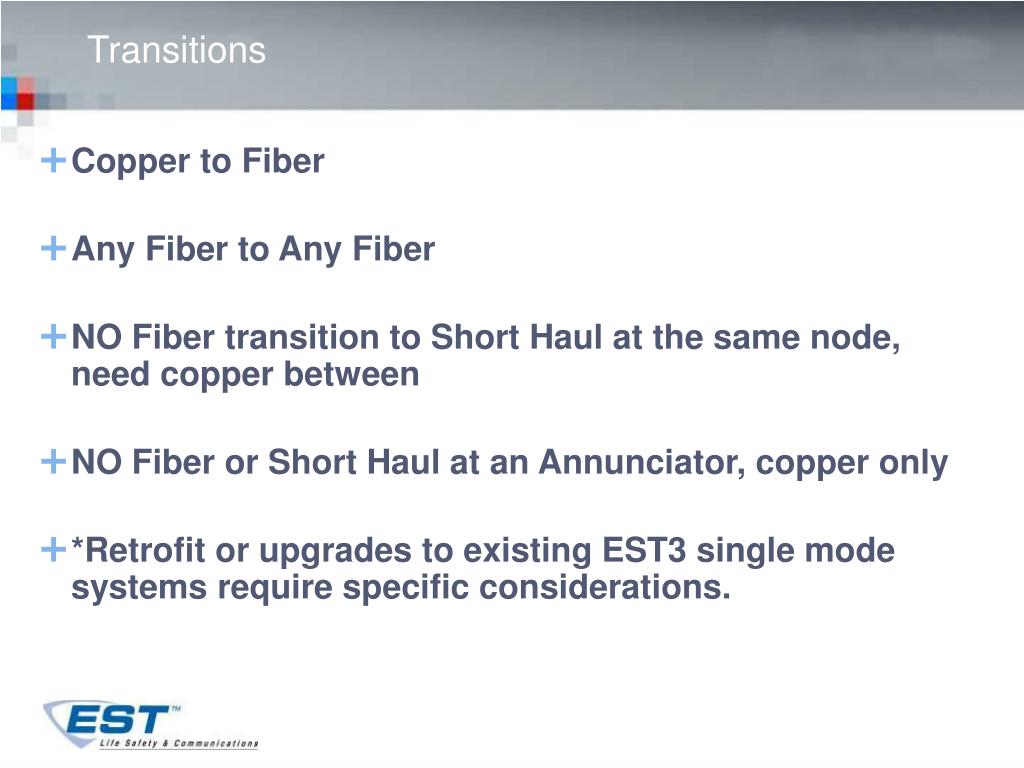 Transitions

+ Copper to Fiber

+ Any Fiber to Any Fiber

+ NO Fiber transition to Short Haul at the same node, need copper between

+ NO Fiber or Short Haul at an Annunciator, copper only

+ *Retrofit or upgrades to existing EST3 single mode systems require specific considerations.

EST™
Life Safety & Communications